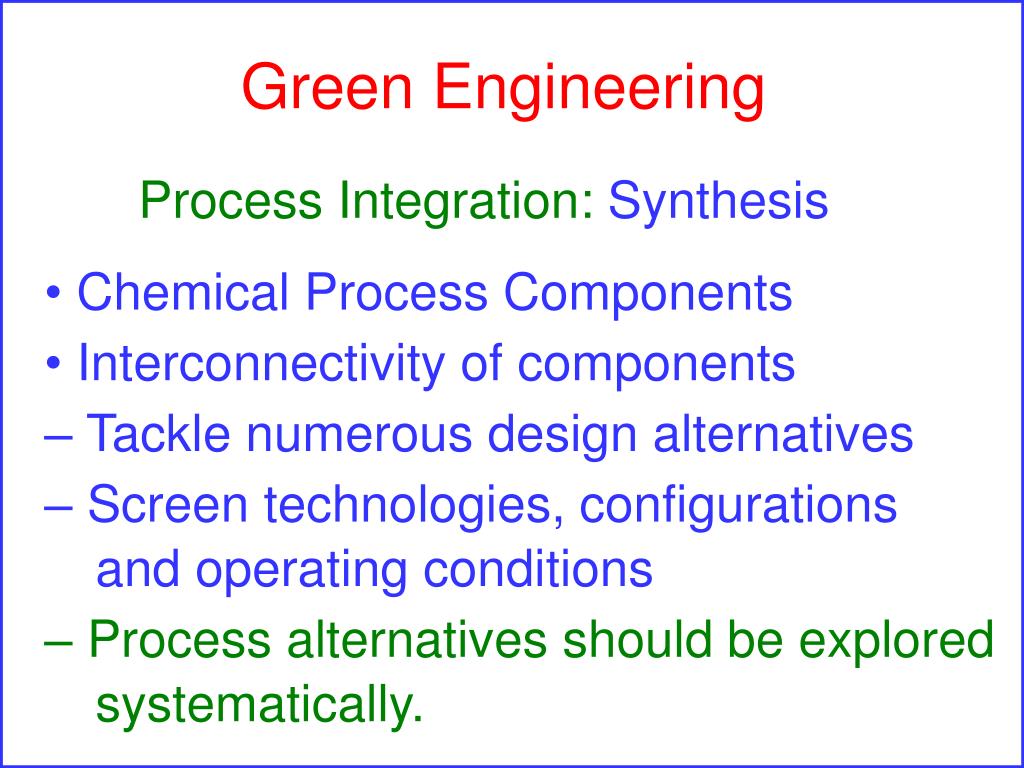 Green Engineering

Process Integration: Synthesis

• Chemical Process Components
• Interconnectivity of components
– Tackle numerous design alternatives
– Screen technologies, configurations and operating conditions
– Process alternatives should be explored systematically.